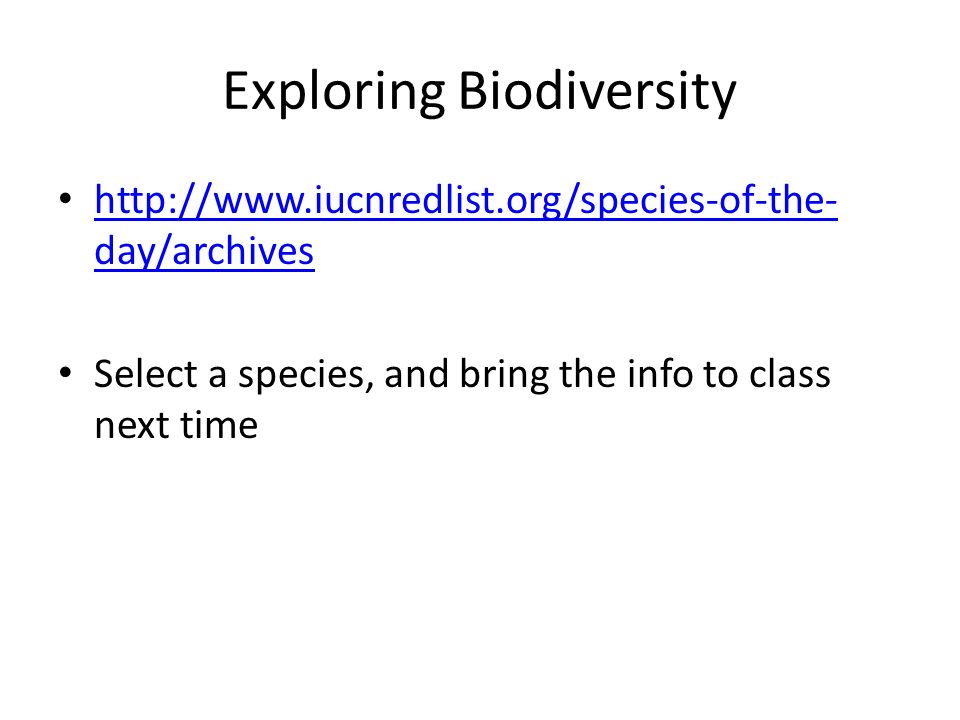 Exploring Biodiversity

• http://www.iucnredlist.org/species-of-the-day/archives

• Select a species, and bring the info to class next time